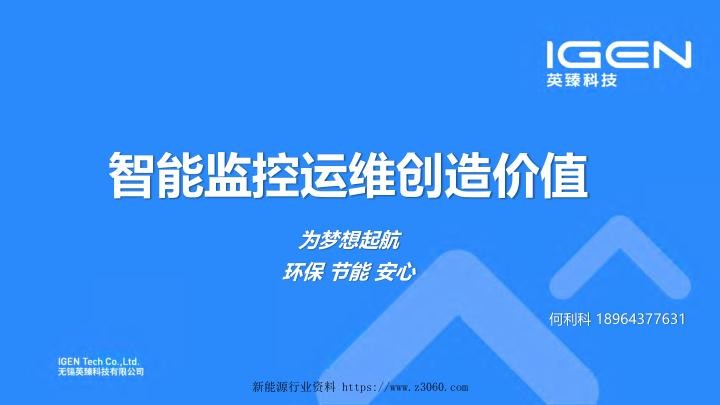 IGEN
英臻科技

智能监控运维创造价值

为梦想起航
环保 节能 安心

何利科 18964377631

IGEN Tech Co.,Ltd.
无锡英臻科技有限公司

新能源行业资料 https://www.z3060.com